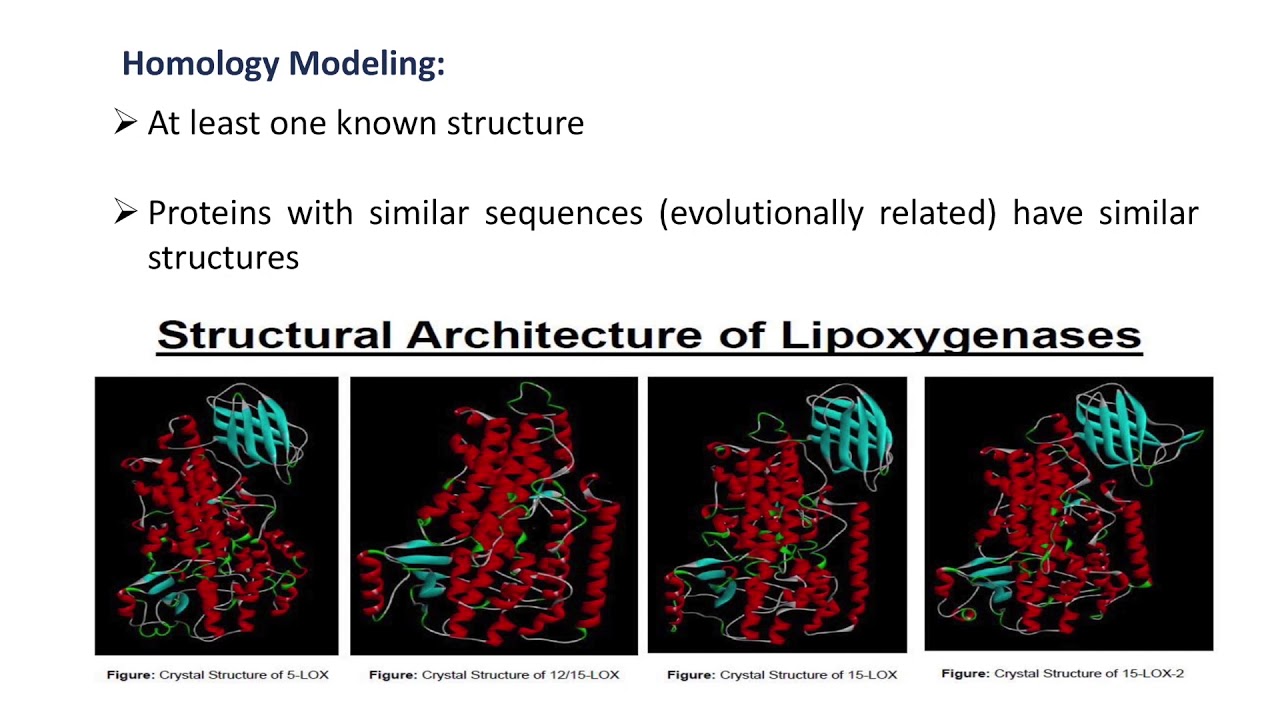 Homology Modeling:

➢ At least one known structure

➢ Proteins with similar sequences (evolutionally related) have similar structures

Structural Architecture of Lipoxygenases

Figure: Crystal Structure of 5-LOX

Figure: Crystal Structure of 12/15-LOX

Figure: Crystal Structure of 15-LOX

Figure: Crystal Structure of 15-LOX-2